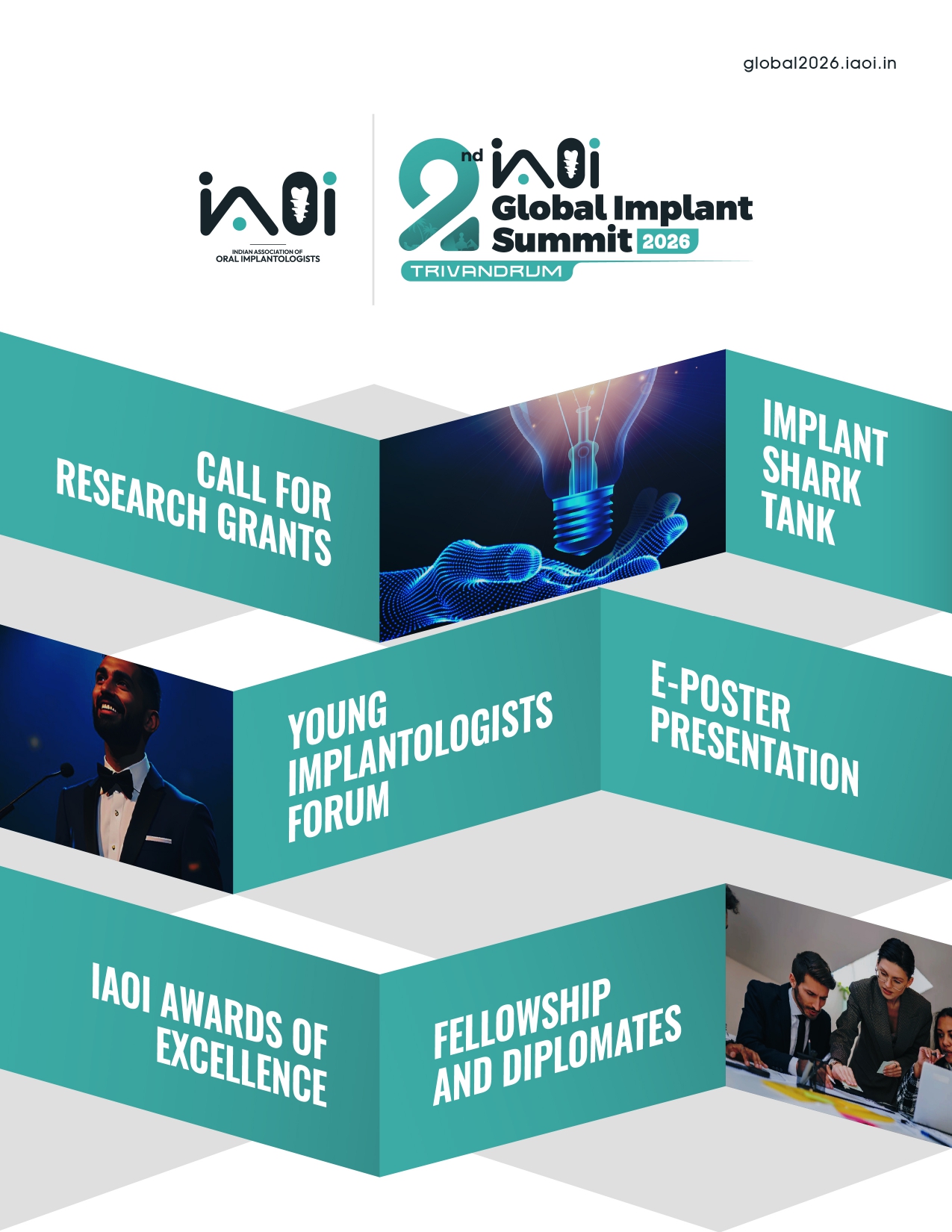 global2026.iaoi.in

iaoi
INDIAN ASSOCIATION OF
ORAL IMPLANTOLOGISTS

2nd iaoi Global Implant Summit 2026
TRIVANDRUM

CALL FOR RESEARCH GRANTS

IMPLANT SHARK TANK

YOUNG IMPLANTOLOGISTS FORUM

E-POSTER PRESENTATION

IAOI AWARDS OF EXCELLENCE

FELLOWSHIP AND DIPLOMATES